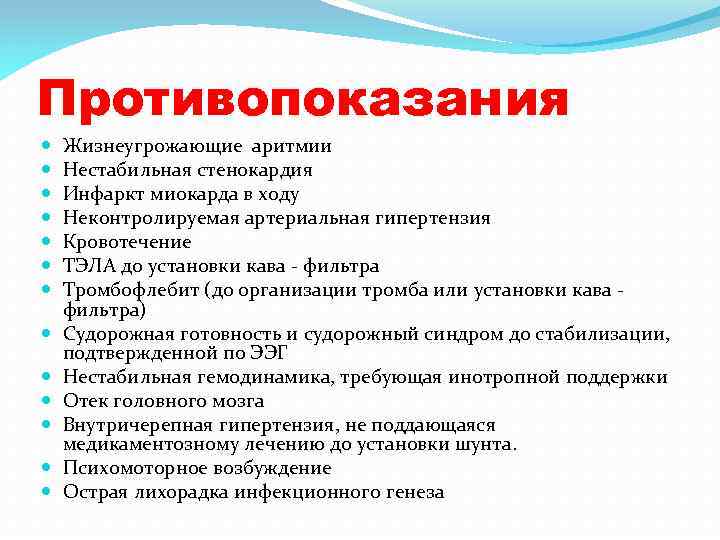 Противопоказания

- Жизнеугрожающие аритмии
- Нестабильная стенокардия
- Инфаркт миокарда в ходу
- Неконтролируемая артериальная гипертензия
- Кровотечение
- ТЭЛА до установки кава - фильтра
- Тромбофлебит (до организации тромба или установки кава - фильтра)
- Судорожная готовность и судорожный синдром до стабилизации, подтвержденной по ЭЭГ
- Нестабильная гемодинамика, требующая инотропной поддержки
- Отек головного мозга
- Внутричерепная гипертензия, не поддающаяся медикаментозному лечению до установки шунта.
- Психомоторное возбуждение
- Острая лихорадка инфекционного генеза